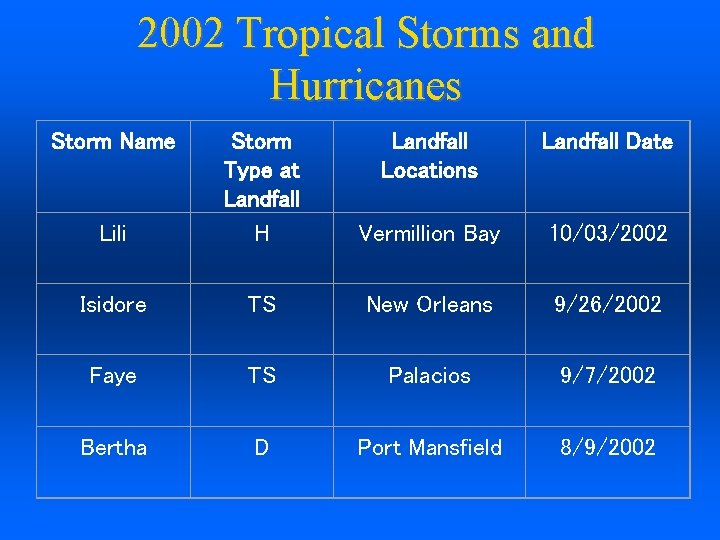 2002 Tropical Storms and Hurricanes

| Storm Name | Storm Type at Landfall | Landfall Locations | Landfall Date |
|---|---|---|---|
| Lili | H | Vermillion Bay | 10/03/2002 |
| Isidore | TS | New Orleans | 9/26/2002 |
| Faye | TS | Palacios | 9/7/2002 |
| Bertha | D | Port Mansfield | 8/9/2002 |